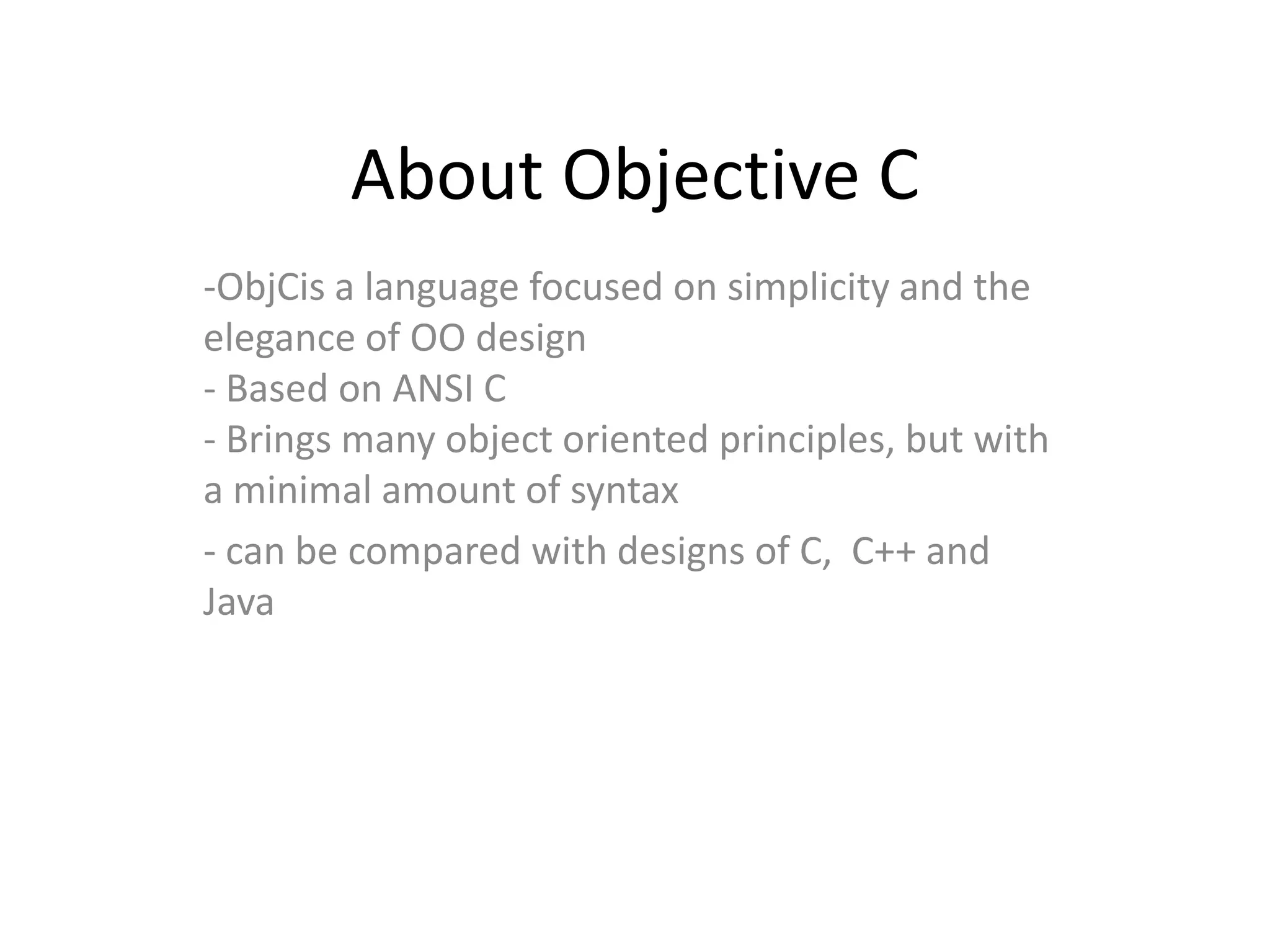 About Objective C

-ObjCis a language focused on simplicity and the elegance of OO design
- Based on ANSI C
- Brings many object oriented principles, but with a minimal amount of syntax
- can be compared with designs of C, C++ and Java